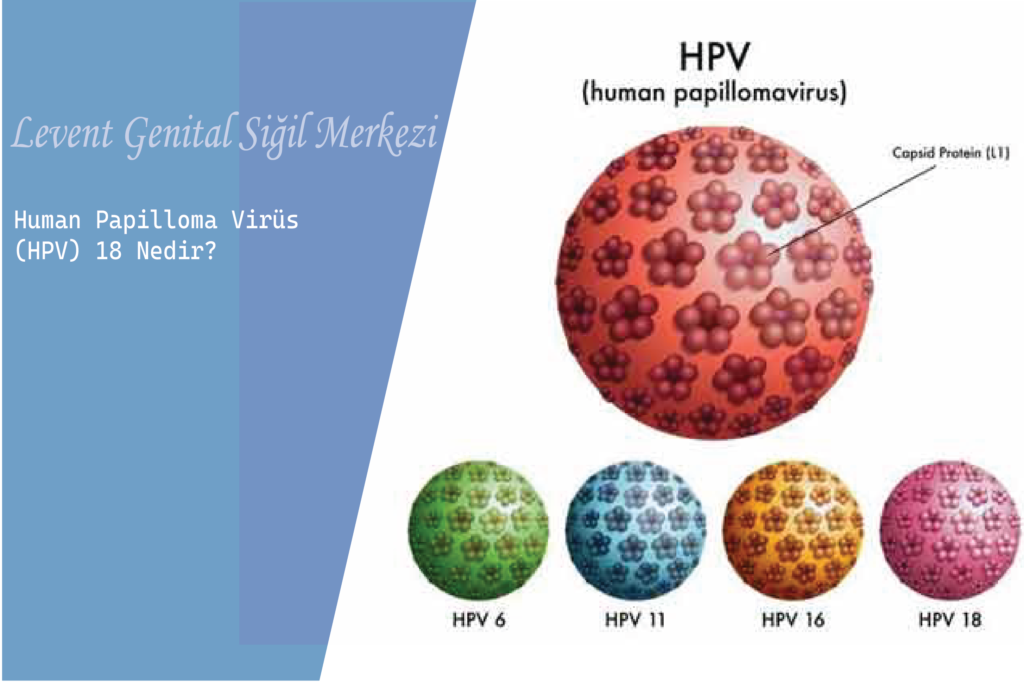 Levent Genital Siğil Merkezi

Human Papilloma Virüs (HPV) 18 Nedir?

HPV
(human papillomavirus)

Capsid Protein (L1)

HPV 6
HPV 11
HPV 16
HPV 18